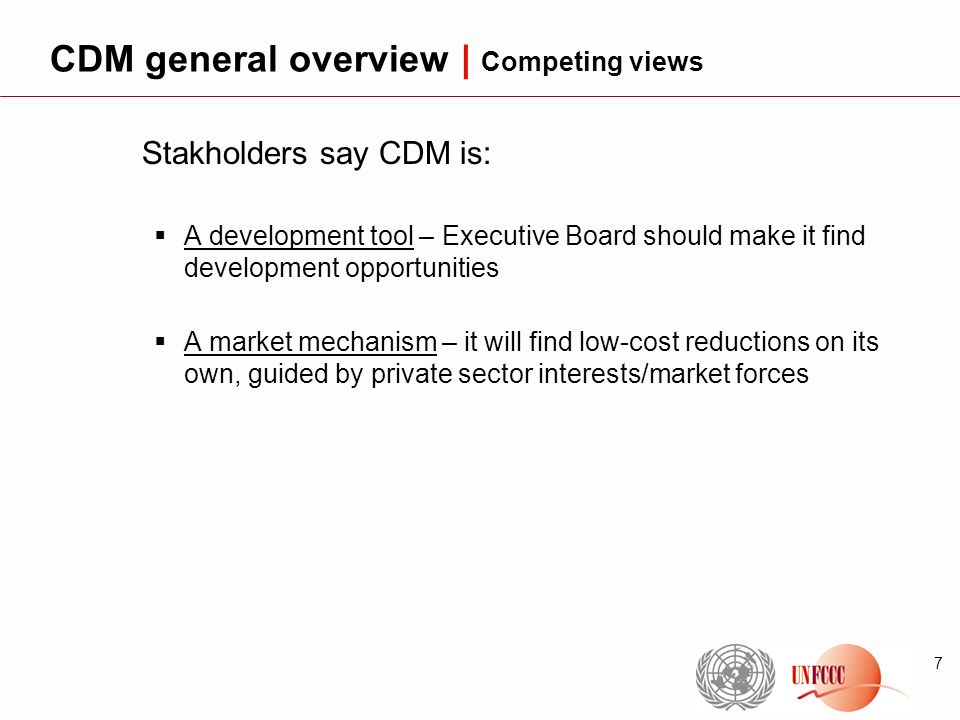 CDM general overview | Competing views

Stakholders say CDM is:

▪ A development tool – Executive Board should make it find development opportunities

▪ A market mechanism – it will find low-cost reductions on its own, guided by private sector interests/market forces

UNFCCC

7